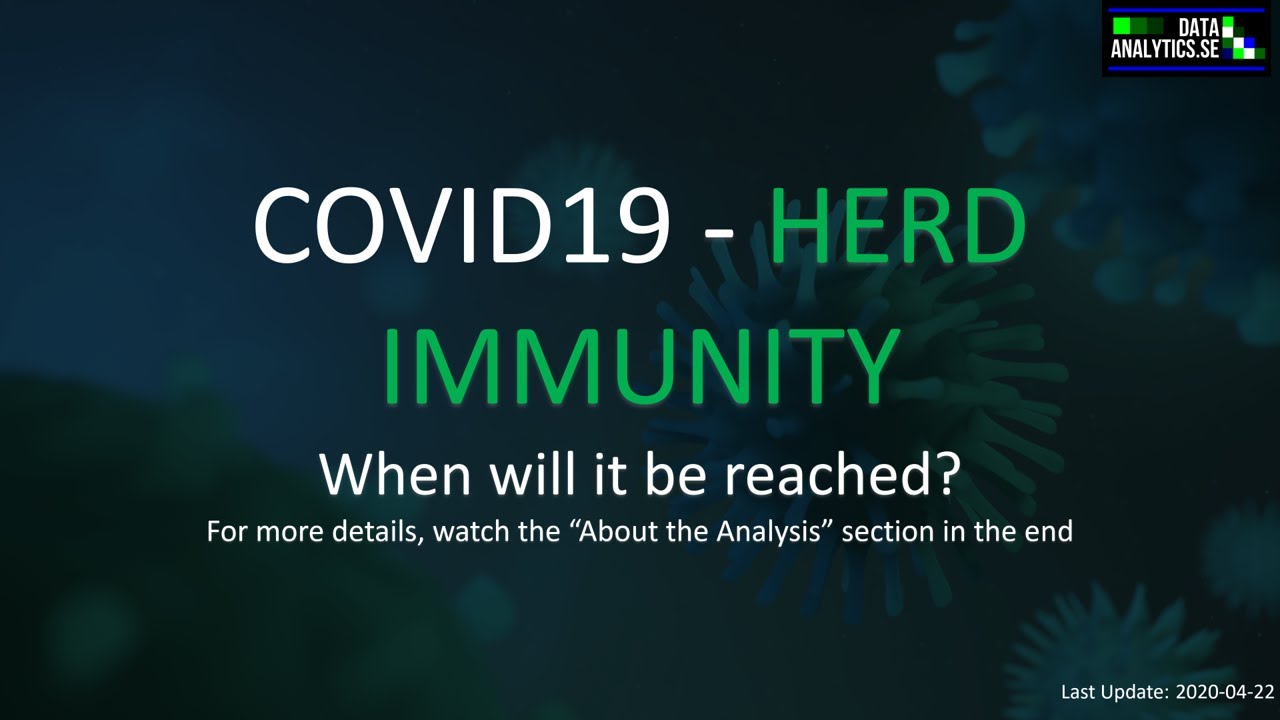 DATA
ANALYTICS.SE

COVID19 - HERD IMMUNITY

When will it be reached?

For more details, watch the “About the Analysis” section in the end

Last Update: 2020-04-22